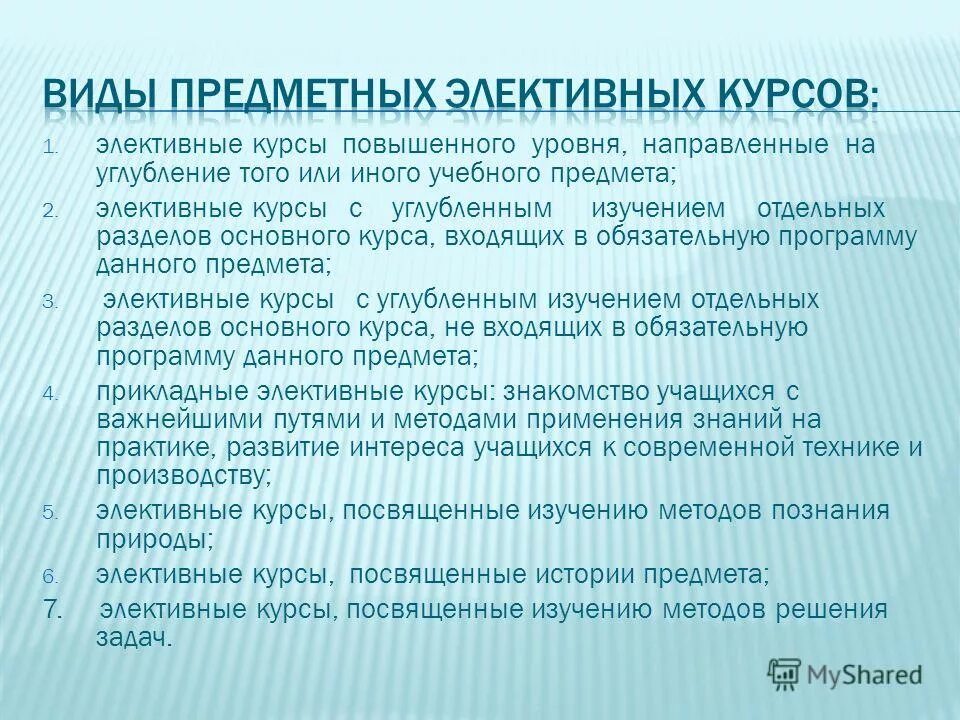 ВИДЫ ПРЕДМЕТНЫХ ЭЛЕКТИВНЫХ КУРСОВ:

1. элективные курсы повышенного уровня, направленные на углубление того или иного учебного предмета;

2. элективные курсы с углубленным изучением отдельных разделов основного курса, входящих в обязательную программу данного предмета;

3. элективные курсы с углубленным изучением отдельных разделов основного курса, не входящих в обязательную программу данного предмета;

4. прикладные элективные курсы: знакомство учащихся с важнейшими путями и методами применения знаний на практике, развитие интереса учащихся к современной технике и производству;

5. элективные курсы, посвященные изучению методов познания природы;

6. элективные курсы, посвященные истории предмета;

7. элективные курсы, посвященные изучению методов решения задач.

MyShared